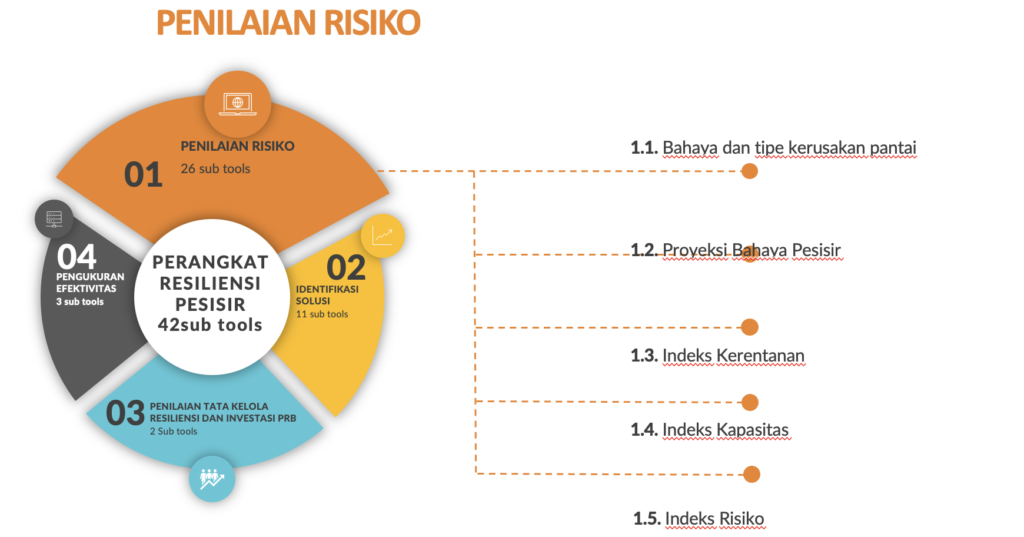 PENILAIAN RISIKO

01
PENILAIAN RISIKO
26 sub tools

02
IDENTIFIKASI SOLUSI
11 sub tools

03
PENILAIAN TATA KELOLA RESILIENSI DAN INVESTASI PRB
2 Sub tools

04
PENGUKURAN EFEKTIVITAS
3 sub tools

PERANGKAT RESILIENSI PESISIR
42sub tools

1.1. Bahaya dan tipe kerusakan pantai

1.2. Proyeksi Bahaya Pesisir

1.3. Indeks Kerentanan

1.4. Indeks Kapasitas

1.5. Indeks Risiko